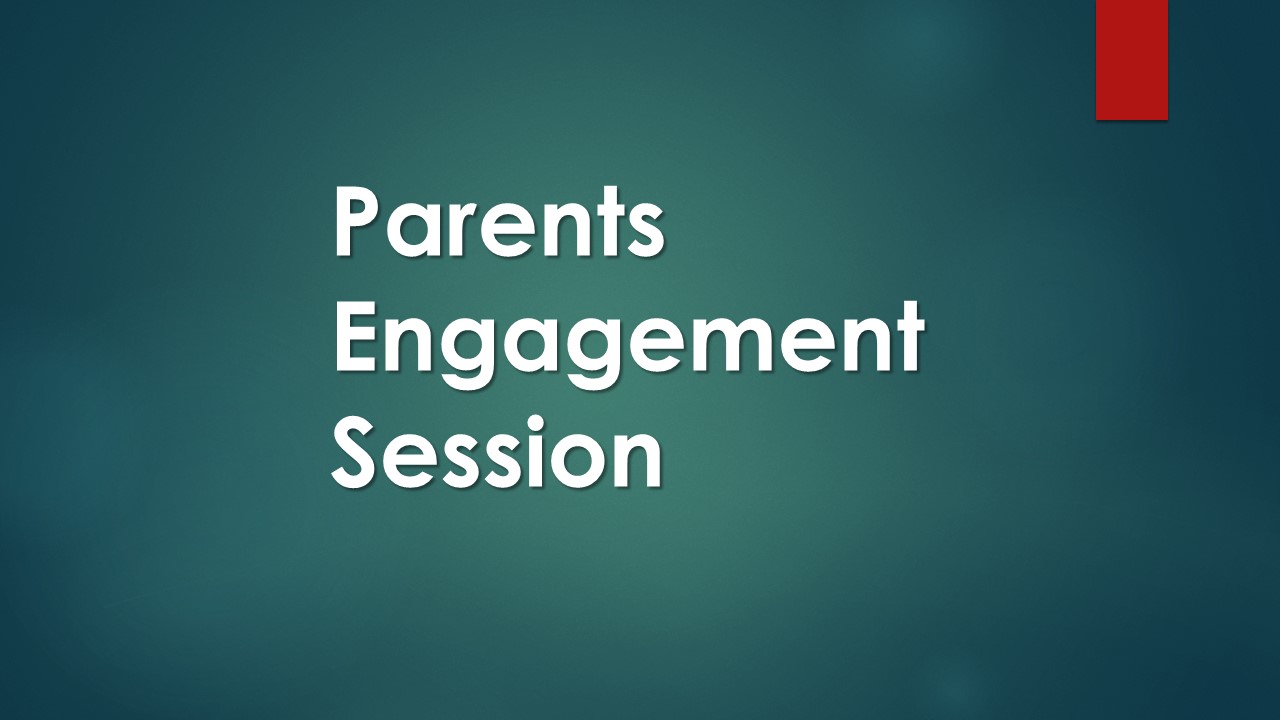 Parents Engagement Session